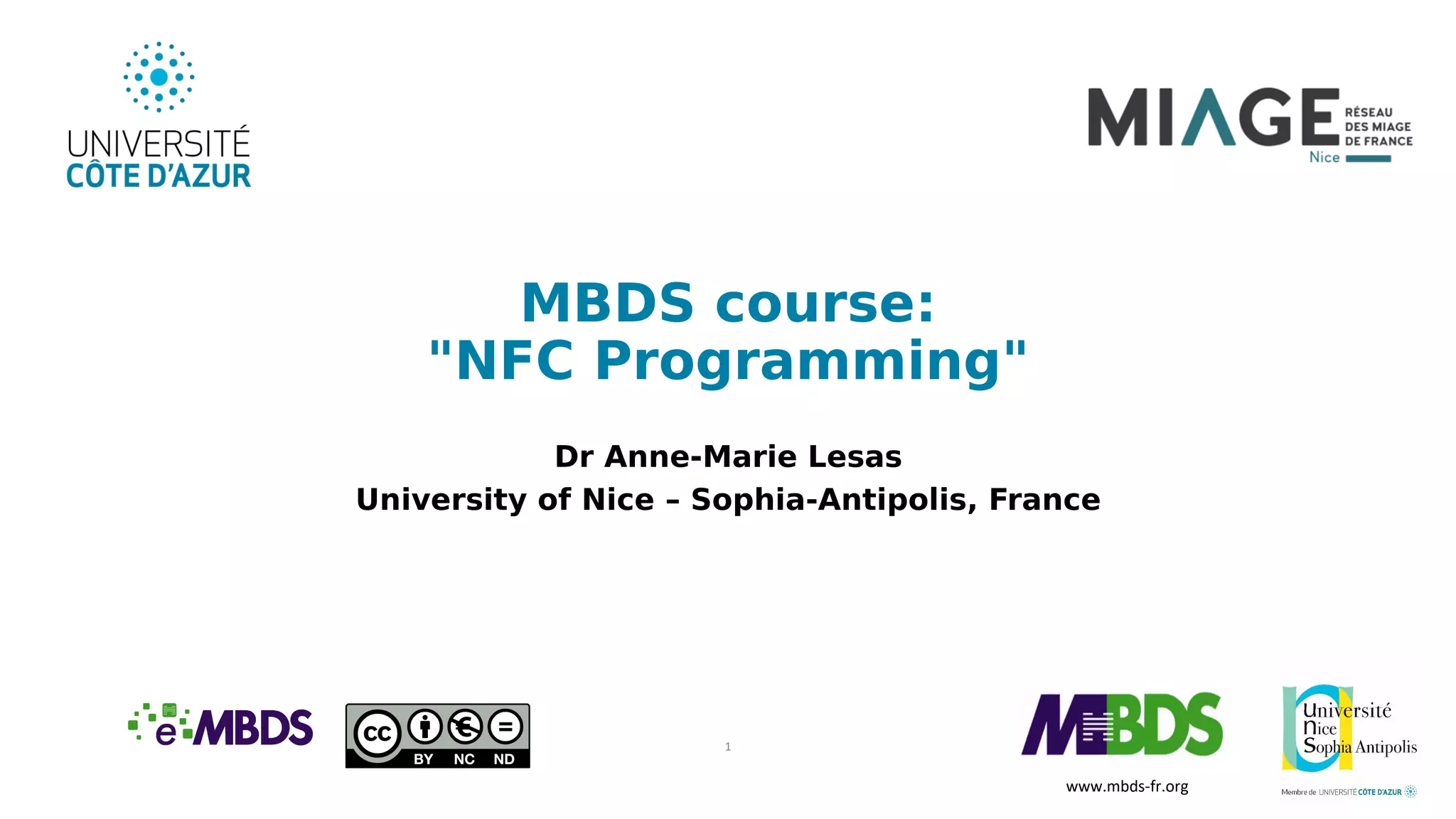 UNIVERSITÉ CÔTE D'AZUR

MIAGE RÉSEAU DES MIAGE DE FRANCE Nice

MBDS course: "NFC Programming"

Dr Anne-Marie Lesas

University of Nice – Sophia-Antipolis, France

e-MBDS

cc BY NC ND

1

MBDS

www.mbds-fr.org

Université Nice Sophia Antipolis

Membre de UNIVERSITÉ CÔTE D'AZUR